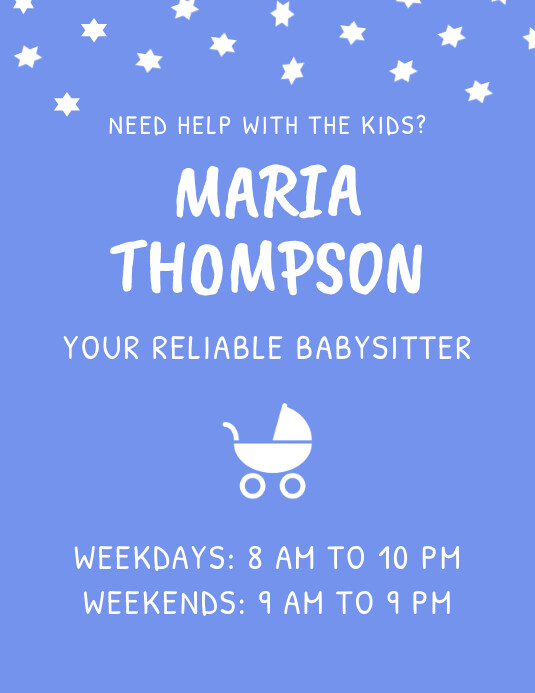 NEED HELP WITH THE KIDS?

MARIA THOMPSON

YOUR RELIABLE BABYSITTER

WEEKDAYS: 8 AM TO 10 PM
WEEKENDS: 9 AM TO 9 PM